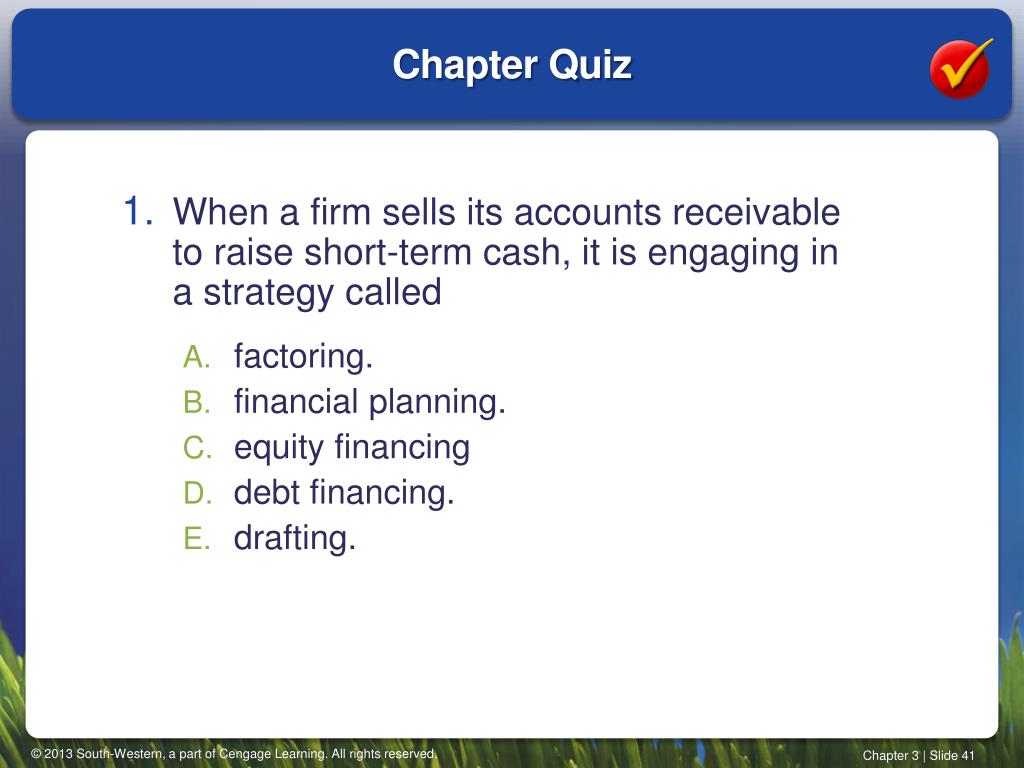 Chapter Quiz

1. When a firm sells its accounts receivable to raise short-term cash, it is engaging in a strategy called

A. factoring.
B. financial planning.
C. equity financing
D. debt financing.
E. drafting.

© 2013 South-Western, a part of Cengage Learning. All rights reserved.

Chapter 3 | Slide 41